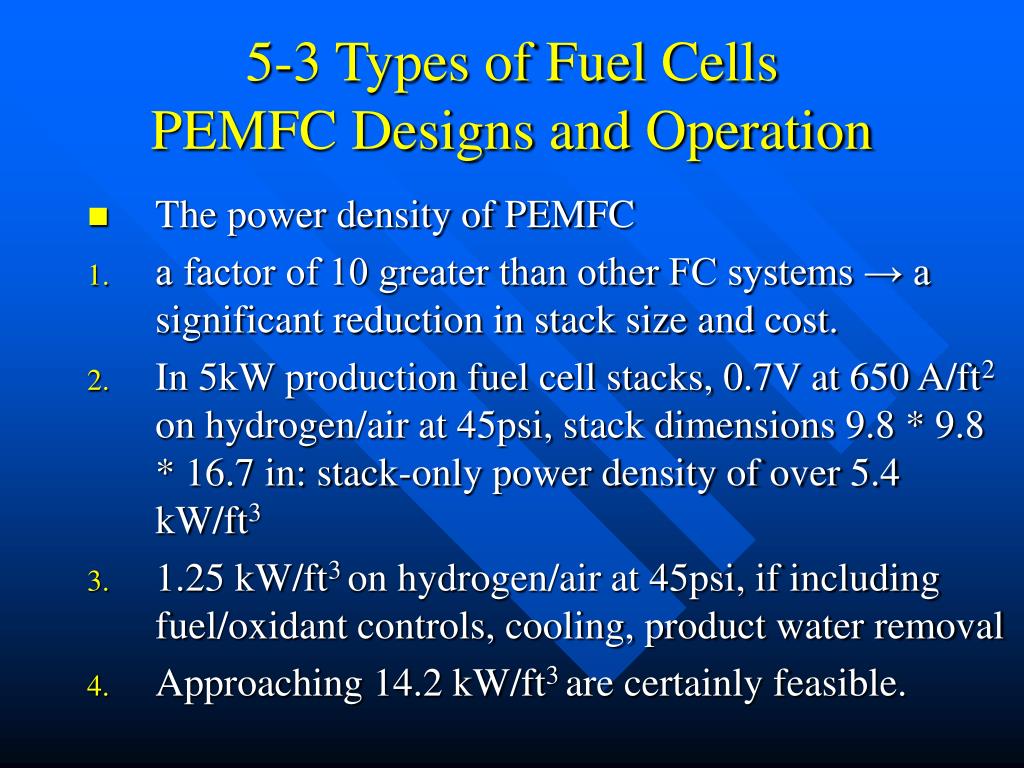 5-3 Types of Fuel Cells
PEMFC Designs and Operation

■ The power density of PEMFC

1. a factor of 10 greater than other FC systems → a significant reduction in stack size and cost.

2. In 5kW production fuel cell stacks, 0.7V at 650 A/ft$^2$ on hydrogen/air at 45psi, stack dimensions 9.8 * 9.8 * 16.7 in: stack-only power density of over 5.4 kW/ft$^3$

3. 1.25 kW/ft$^3$ on hydrogen/air at 45psi, if including fuel/oxidant controls, cooling, product water removal

4. Approaching 14.2 kW/ft$^3$ are certainly feasible.